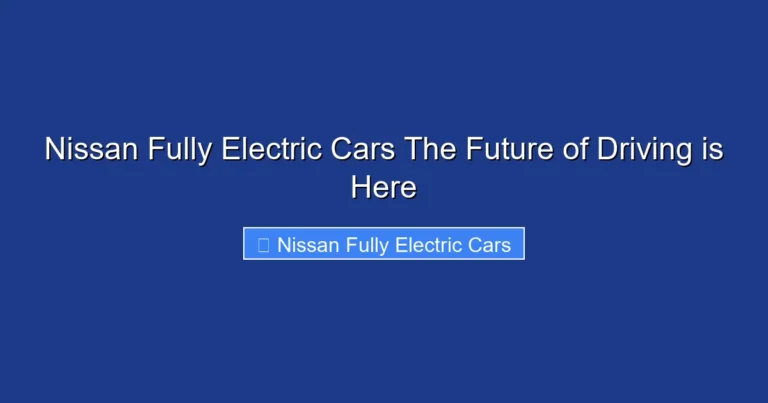 Nissan Fully Electric Cars The Future of Driving is Here

Nissan Fully Electric Cars